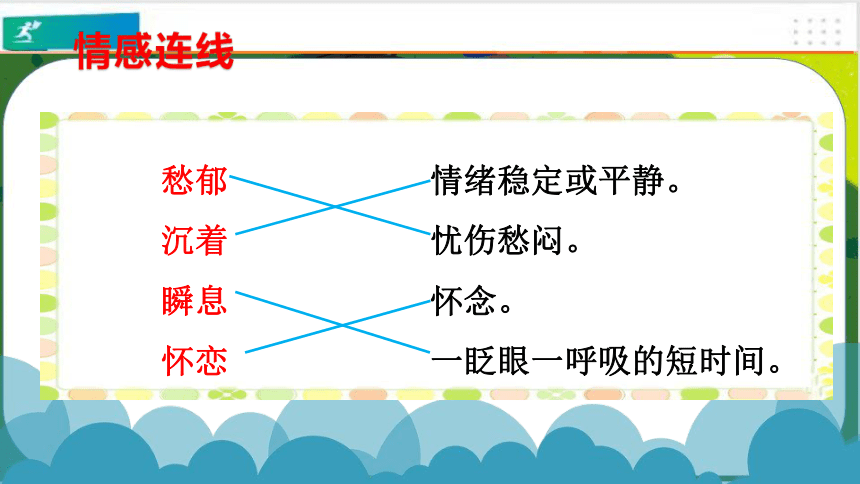 情感连线

愁郁
沉着
瞬息
怀恋

情绪稳定或平静。
忧伤愁闷。
怀念。
一眨眼一呼吸的短时间。